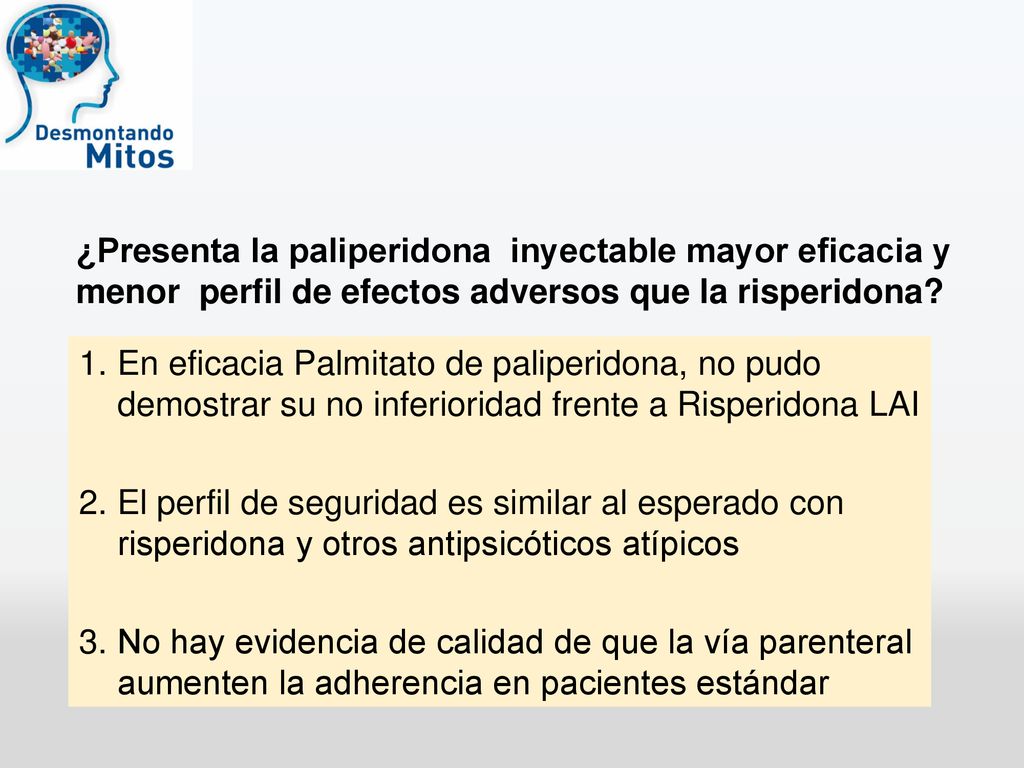 Desmontando Mitos

¿Presenta la paliperidona inyectable mayor eficacia y menor perfil de efectos adversos que la risperidona?

1. En eficacia Palmitato de paliperidona, no pudo demostrar su no inferioridad frente a Risperidona LAI

2. El perfil de seguridad es similar al esperado con risperidona y otros antipsicóticos atípicos

3. No hay evidencia de calidad de que la vía parenteral aumenten la adherencia en pacientes estándar